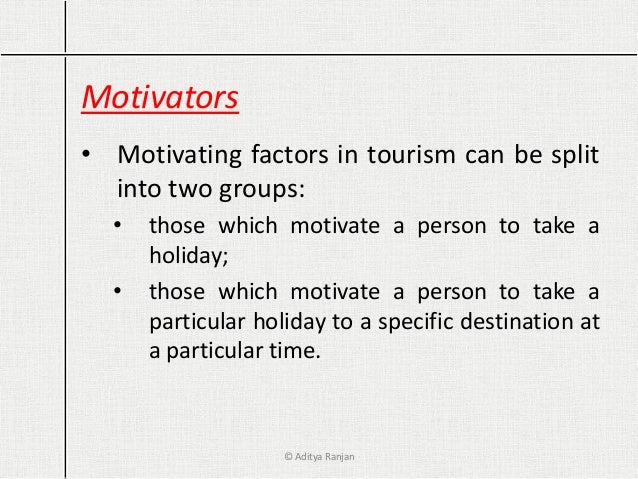 Motivators

• Motivating factors in tourism can be split into two groups:
  • those which motivate a person to take a holiday;
  • those which motivate a person to take a particular holiday to a specific destination at a particular time.

© Aditya Ranjan